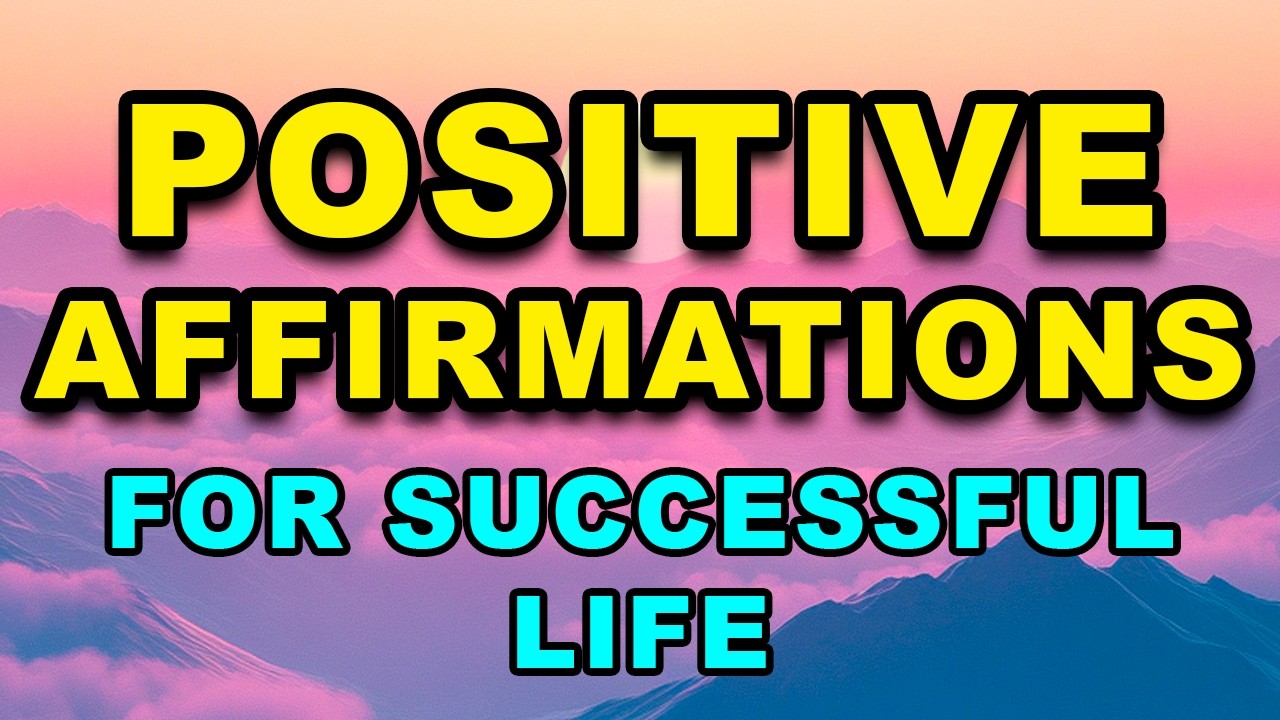 POSITIVE AFFIRMATIONS

FOR SUCCESSFUL LIFE